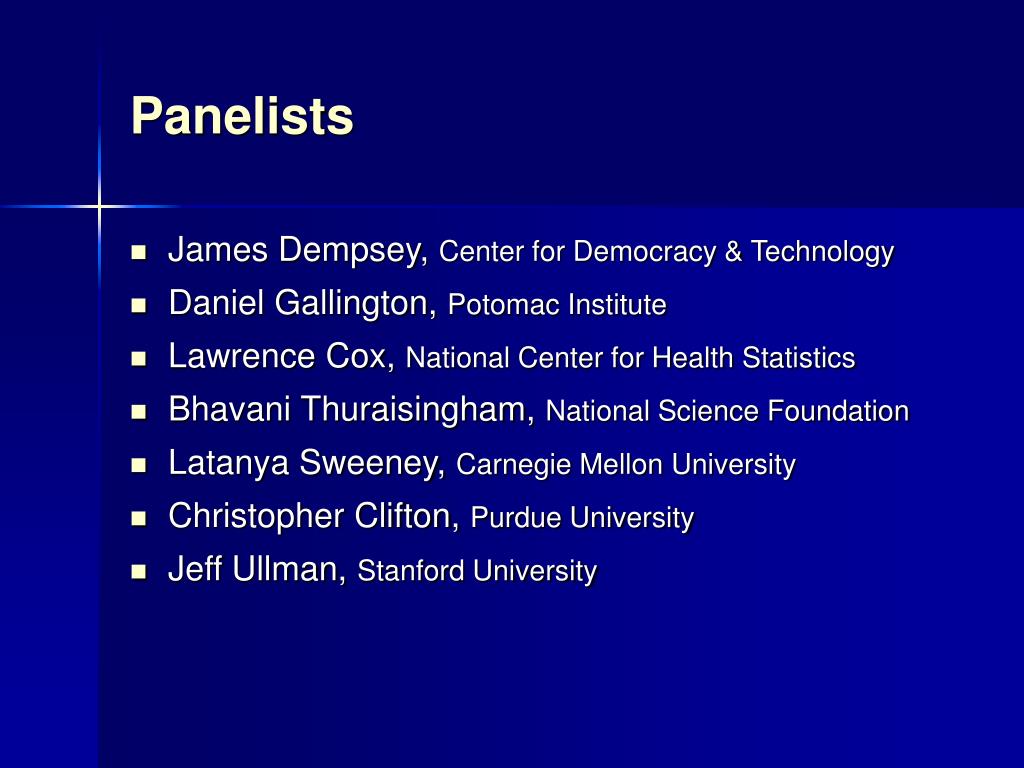 Panelists

- James Dempsey, Center for Democracy & Technology
- Daniel Gallington, Potomac Institute
- Lawrence Cox, National Center for Health Statistics
- Bhavani Thuraisingham, National Science Foundation
- Latanya Sweeney, Carnegie Mellon University
- Christopher Clifton, Purdue University
- Jeff Ullman, Stanford University